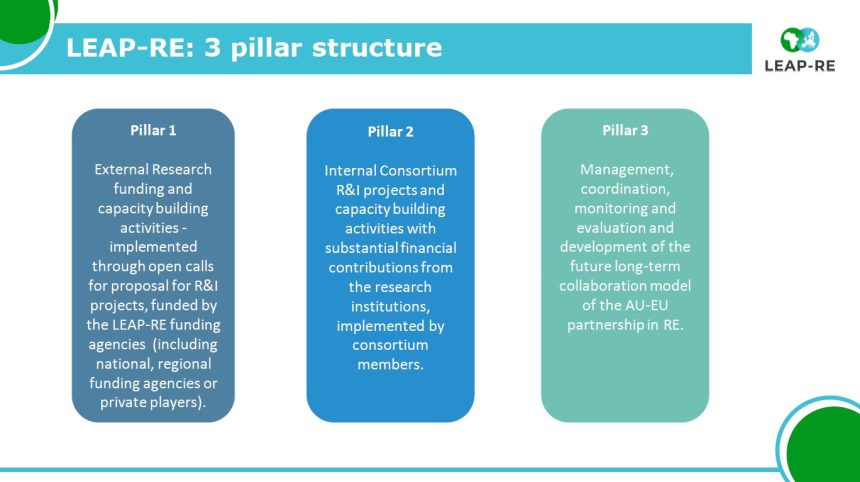 LEAP-RE: 3 pillar structure

LEAP-RE

Pillar 1

External Research funding and capacity building activities - implemented through open calls for proposal for R&I projects, funded by the LEAP-RE funding agencies (including national, regional funding agencies or private players).

Pillar 2

Internal Consortium R&I projects and capacity building activities with substantial financial contributions from the research institutions, implemented by consortium members.

Pillar 3

Management, coordination, monitoring and evaluation and development of the future long-term collaboration model of the AU-EU partnership in RE.